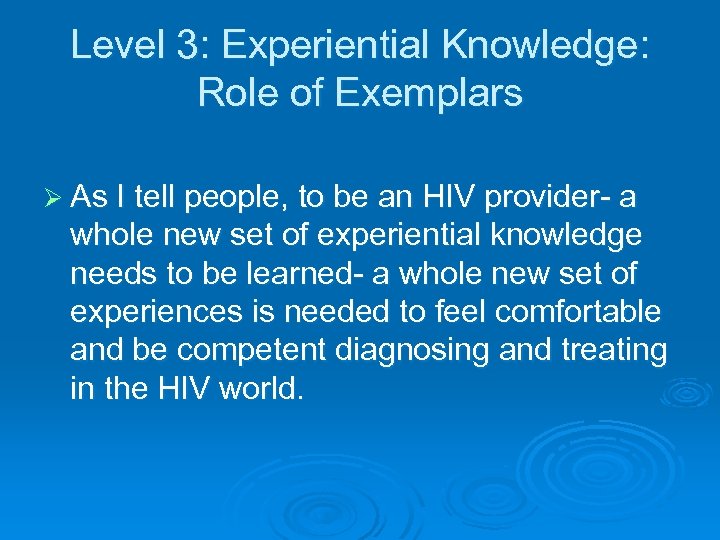 Level 3: Experiential Knowledge: Role of Exemplars

➢ As I tell people, to be an HIV provider- a whole new set of experiential knowledge needs to be learned- a whole new set of experiences is needed to feel comfortable and be competent diagnosing and treating in the HIV world.